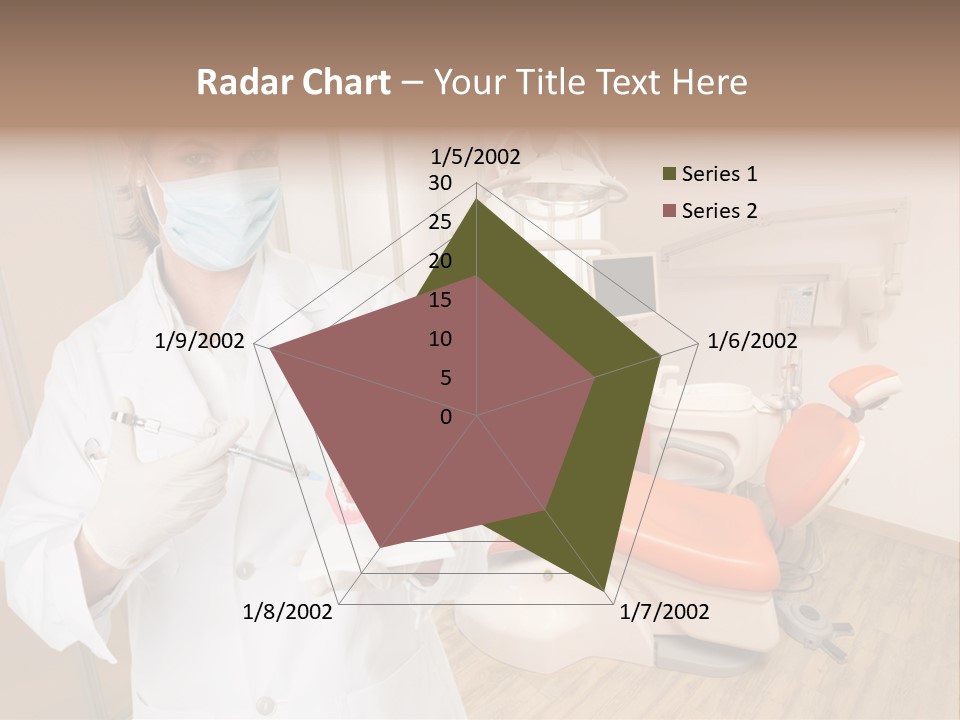 Radar Chart – Your Title Text Here

1/5/2002
30
25
20
15
10
5
0
1/6/2002
1/7/2002
1/8/2002
1/9/2002

Series 1
Series 2